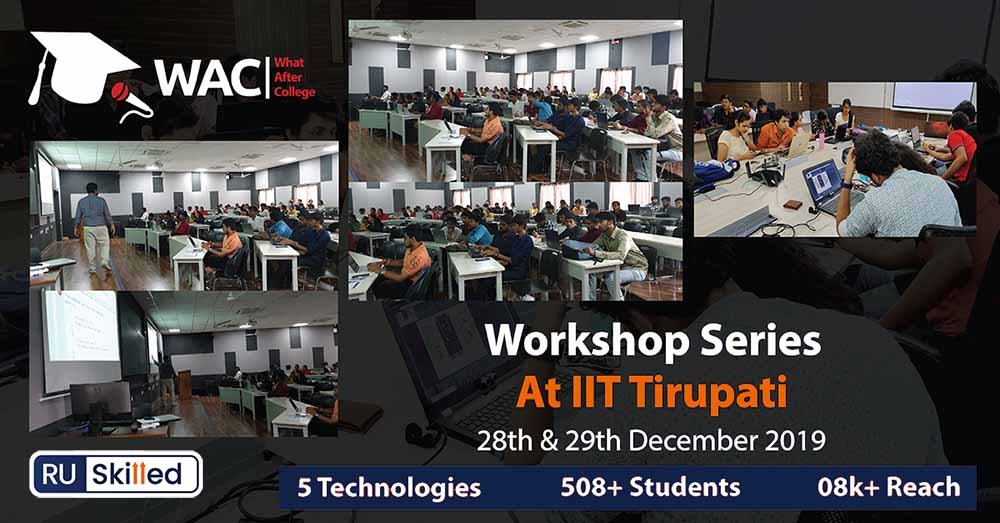 WAC What After College

Workshop Series
At IIT Tirupati
28th & 29th December 2019

RU Skilled

5 Technologies 508+ Students 08k+ Reach